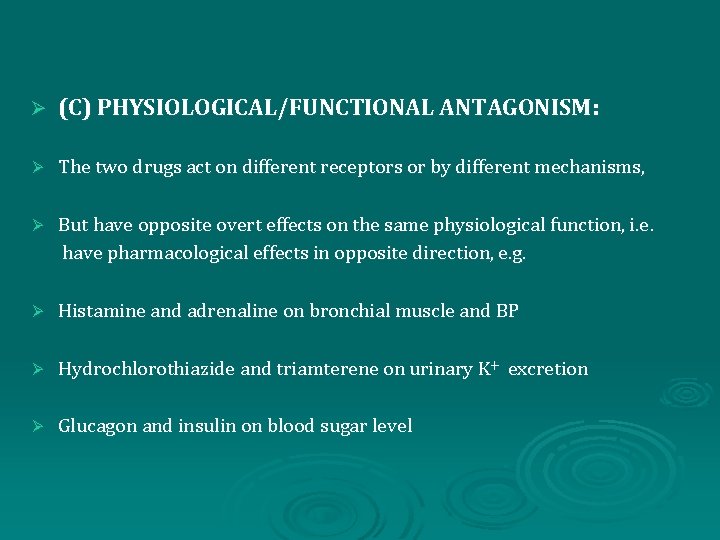 ➢ (C) PHYSIOLOGICAL/FUNCTIONAL ANTAGONISM:

➢ The two drugs act on different receptors or by different mechanisms,

➢ But have opposite overt effects on the same physiological function, i.e. have pharmacological effects in opposite direction, e.g.

➢ Histamine and adrenaline on bronchial muscle and BP

➢ Hydrochlorothiazide and triamterene on urinary $K^+$ excretion

➢ Glucagon and insulin on blood sugar level